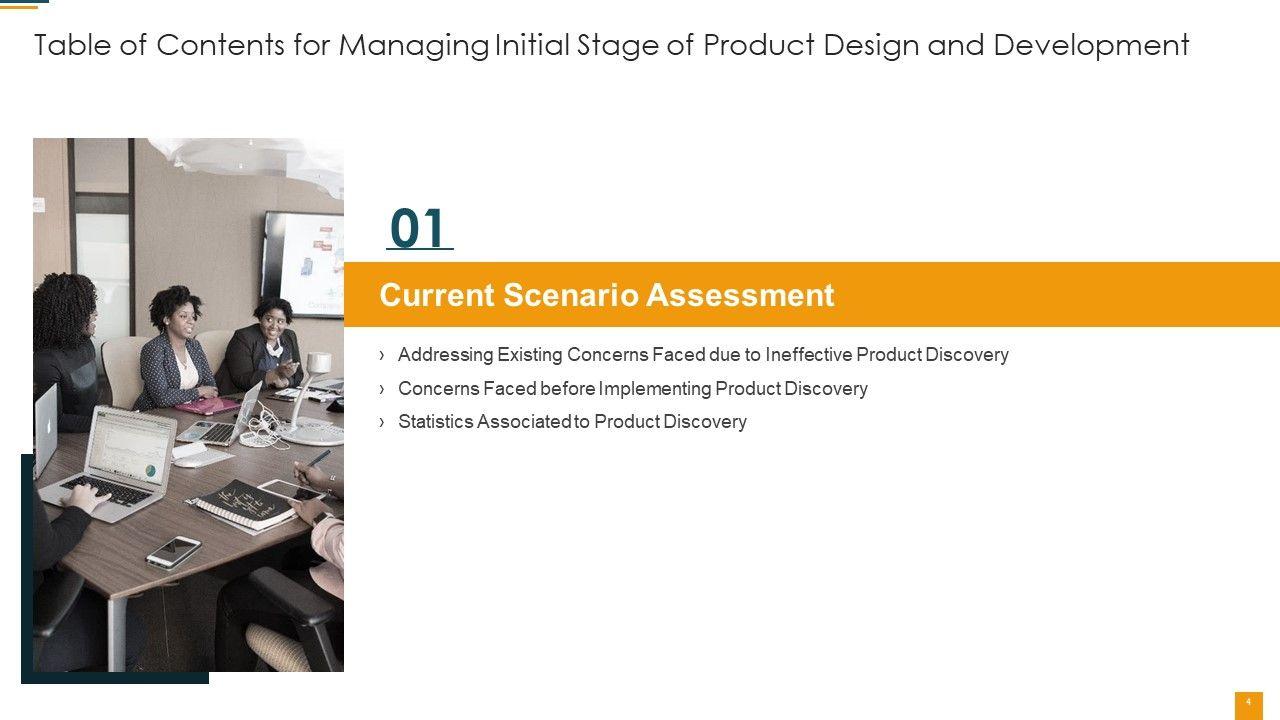 Table of Contents for Managing Initial Stage of Product Design and Development

01

Current Scenario Assessment

› Addressing Existing Concerns Faced due to Ineffective Product Discovery
› Concerns Faced before Implementing Product Discovery
› Statistics Associated to Product Discovery

4